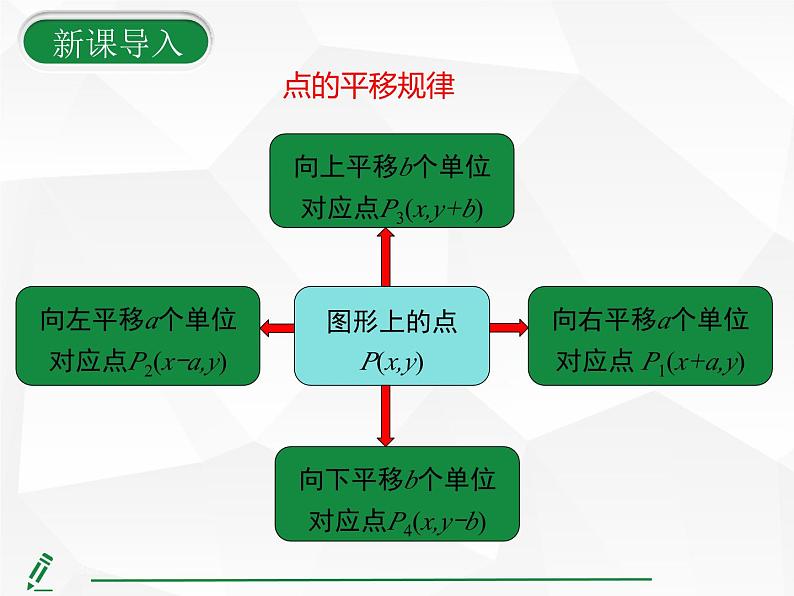 新课导入

点的平移规律

向上平移$b$个单位
对应点$P_3(x,y+b)$

向左平移$a$个单位
对应点$P_2(x-a,y)$

图形上的点
$P(x,y)$

向右平移$a$个单位
对应点 $P_1(x+a,y)$

向下平移$b$个单位
对应点$P_4(x,y-b)$